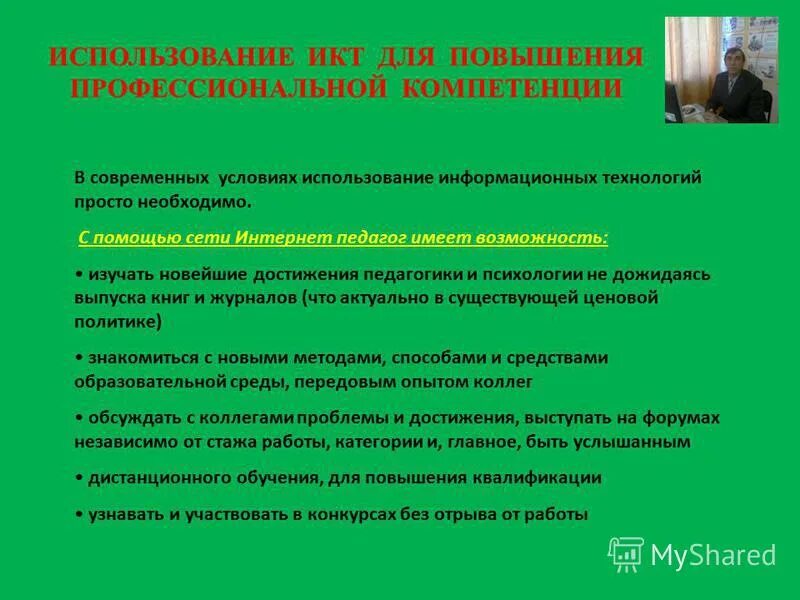 ИСПОЛЬЗОВАНИЕ ИКТ ДЛЯ ПОВЫШЕНИЯ ПРОФЕССИОНАЛЬНОЙ КОМПЕТЕНЦИИ

В современных условиях использование информационных технологий просто необходимо.

С помощью сети Интернет педагог имеет возможность:

• изучать новейшие достижения педагогики и психологии не дожидаясь выпуска книг и журналов (что актуально в существующей ценовой политике)

• знакомиться с новыми методами, способами и средствами образовательной среды, передовым опытом коллег

• обсуждать с коллегами проблемы и достижения, выступать на форумах независимо от стажа работы, категории и, главное, быть услышанным

• дистанционного обучения, для повышения квалификации

• узнавать и участвовать в конкурсах без отрыва от работы

MyShared